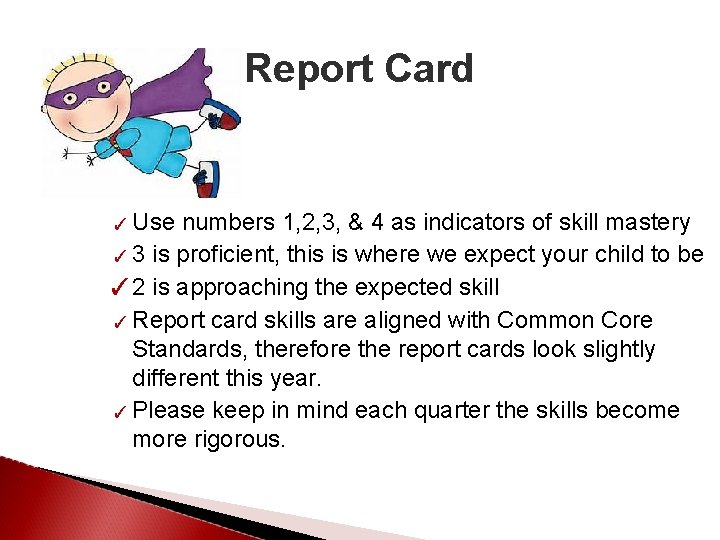 Report Card

✓ Use numbers 1,2,3, & 4 as indicators of skill mastery
✓ 3 is proficient, this is where we expect your child to be
✓ 2 is approaching the expected skill
✓ Report card skills are aligned with Common Core Standards, therefore the report cards look slightly different this year.
✓ Please keep in mind each quarter the skills become more rigorous.